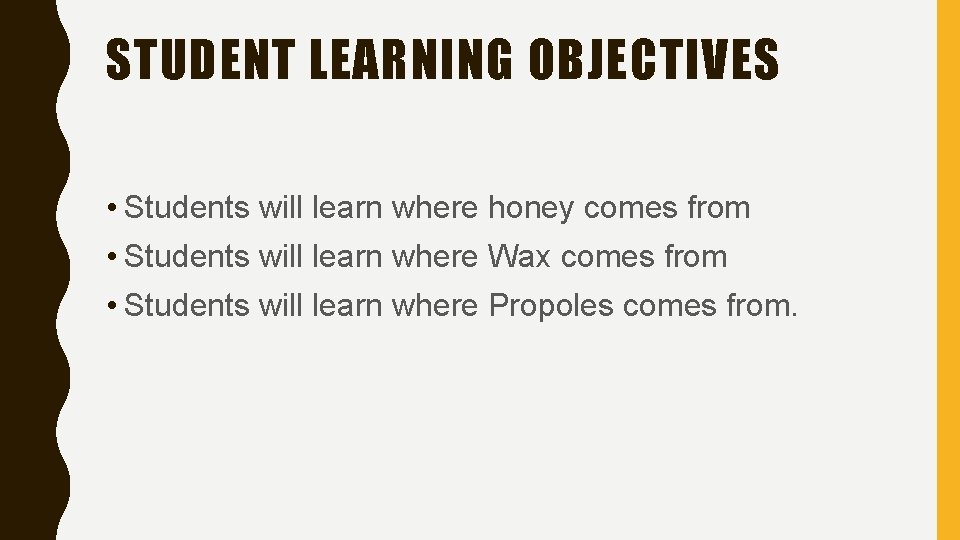 STUDENT LEARNING OBJECTIVES

• Students will learn where honey comes from
• Students will learn where Wax comes from
• Students will learn where Propoles comes from.